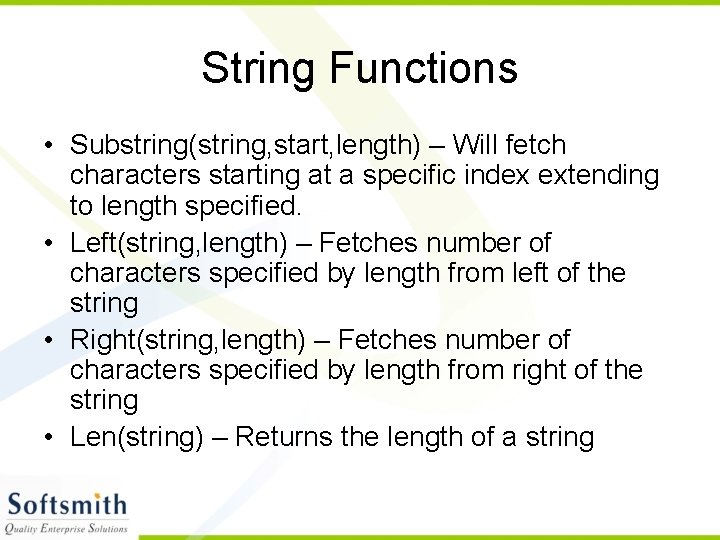 String Functions

• Substring(string,start,length) – Will fetch characters starting at a specific index extending to length specified.

• Left(string,length) – Fetches number of characters specified by length from left of the string

• Right(string,length) – Fetches number of characters specified by length from right of the string

• Len(string) – Returns the length of a string

Softsmith
Quality Enterprise Solutions